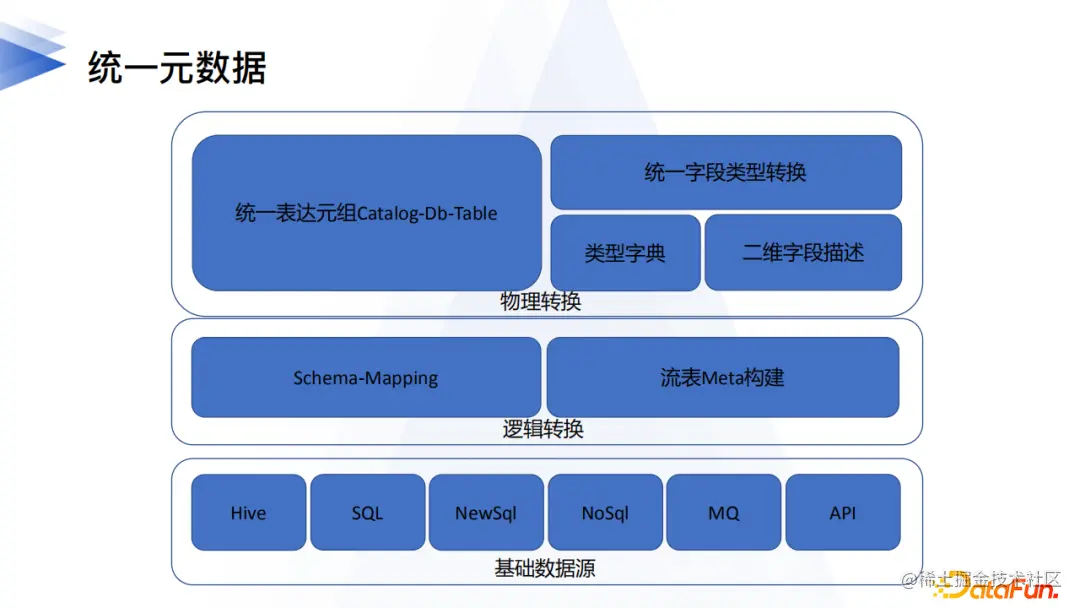 统一元数据

统一表达元组Catalog-Db-Table

统一字段类型转换

类型字典

二维字段描述

物理转换

Schema-Mapping

流表Meta构建

逻辑转换

Hive

SQL

NewSql

NoSql

MQ

API

基础数据源

@稀土掘金技术社区

DataFun.